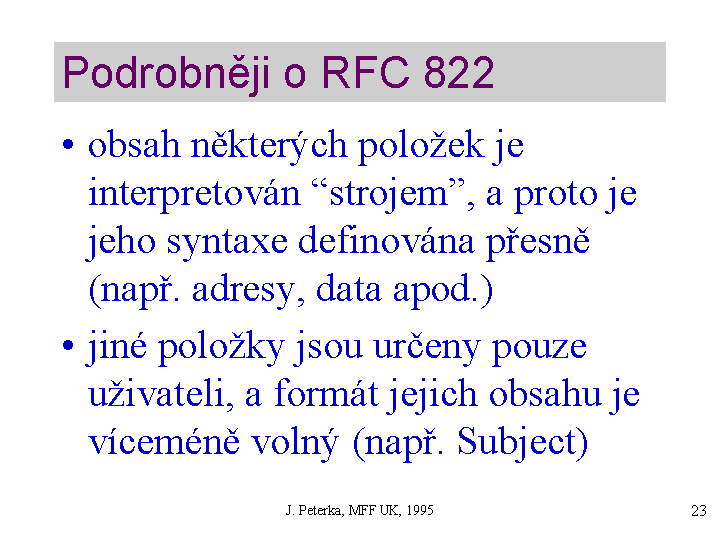 Podrobněji o RFC 822

• obsah některých položek je interpretován “strojem”, a proto je jeho syntaxe definována přesně (např. adresy, data apod.)

• jiné položky jsou určeny pouze uživateli, a formát jejich obsahu je víceméně volný (např. Subject)

J. Peterka, MFF UK, 1995

23